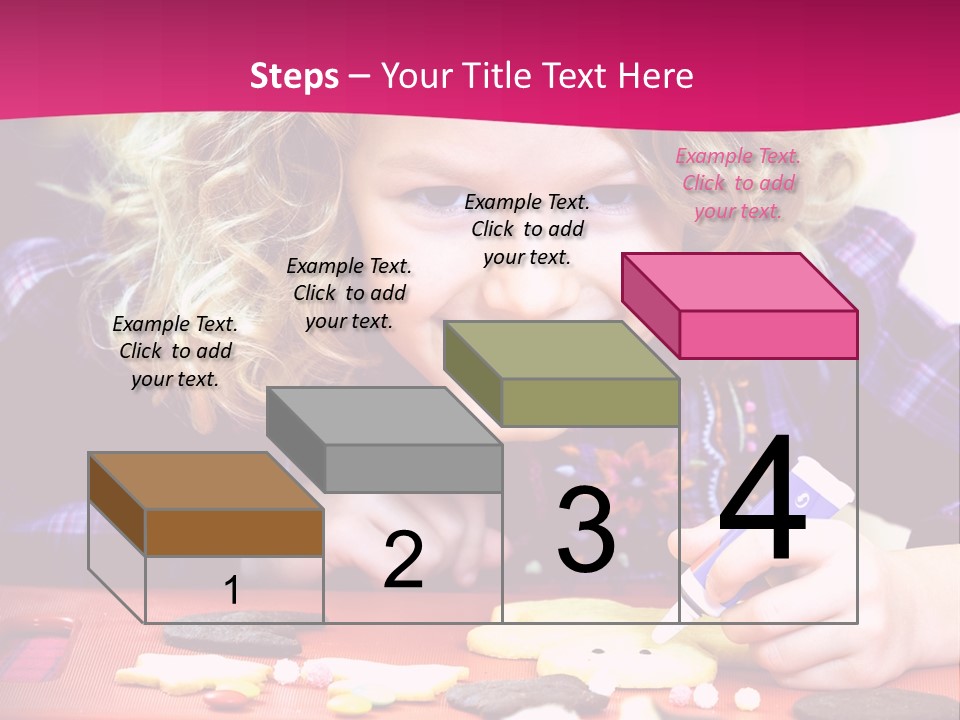 Steps – Your Title Text Here

Example Text. Click to add your text.

Example Text. Click to add your text.

Example Text. Click to add your text.

Example Text. Click to add your text.

1

2

3

4